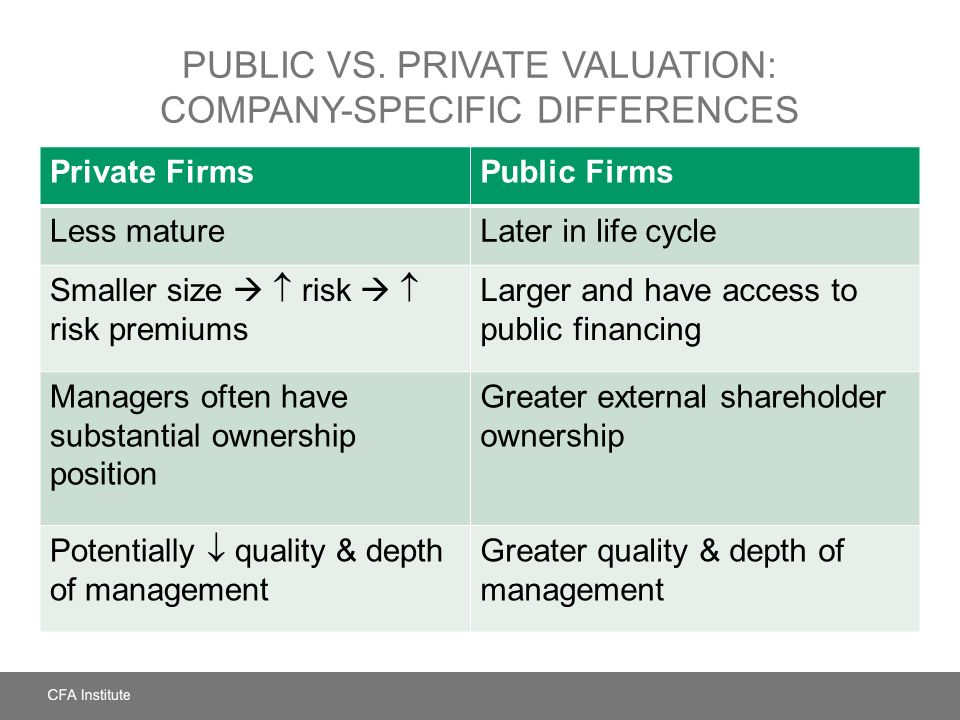 PUBLIC VS. PRIVATE VALUATION: COMPANY-SPECIFIC DIFFERENCES

| Private Firms | Public Firms |
|---|---|
| Less mature | Later in life cycle |
| Smaller size → ↑ risk → ↑ risk premiums | Larger and have access to public financing |
| Managers often have substantial ownership position | Greater external shareholder ownership |
| Potentially ↓ quality & depth of management | Greater quality & depth of management |

CFA Institute